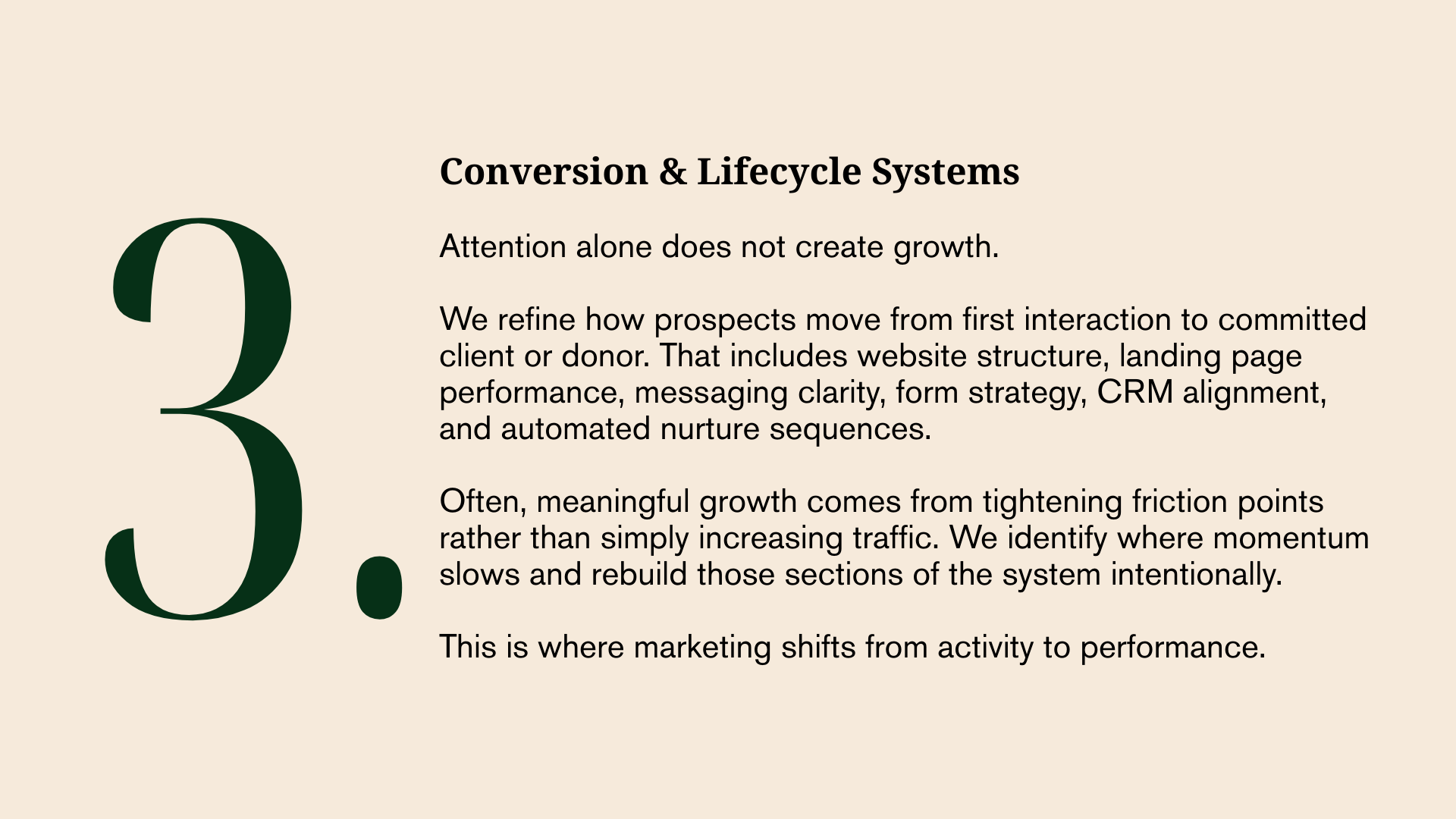 3.

Conversion & Lifecycle Systems

Attention alone does not create growth.

We refine how prospects move from first interaction to committed client or donor. That includes website structure, landing page performance, messaging clarity, form strategy, CRM alignment, and automated nurture sequences.

Often, meaningful growth comes from tightening friction points rather than simply increasing traffic. We identify where momentum slows and rebuild those sections of the system intentionally.

This is where marketing shifts from activity to performance.